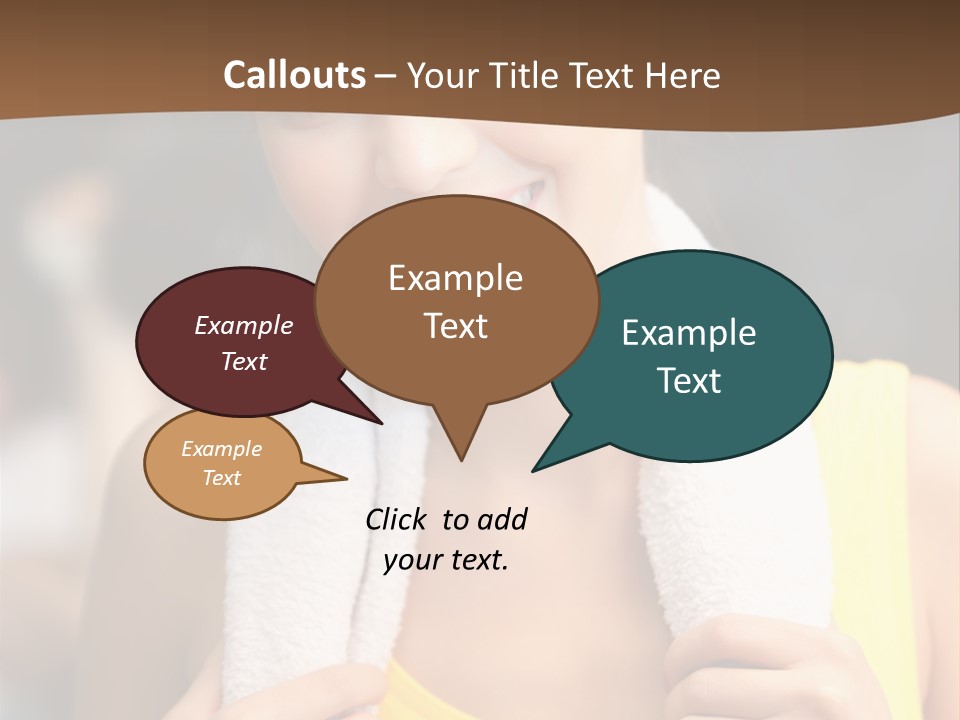 Callouts – Your Title Text Here

Example Text

Example Text

Example Text

Example Text

Click to add your text.